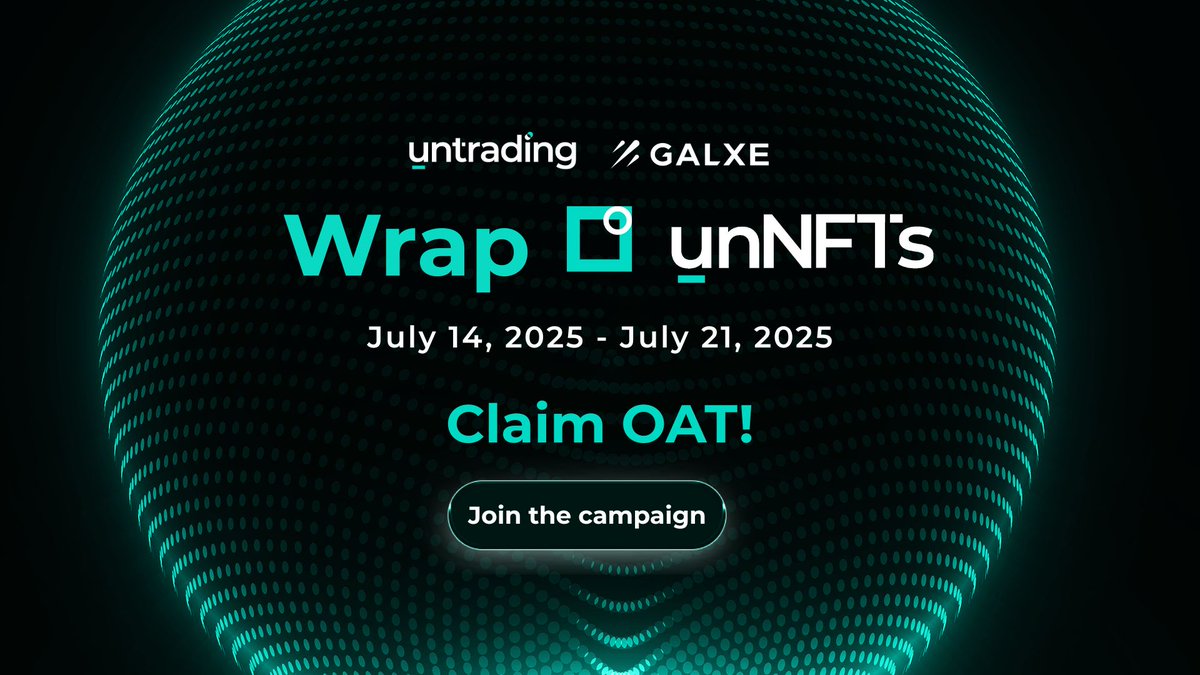 untrading GALXE

Wrap unNFTs

July 14, 2025 - July 21, 2025

Claim OAT!

Join the campaign